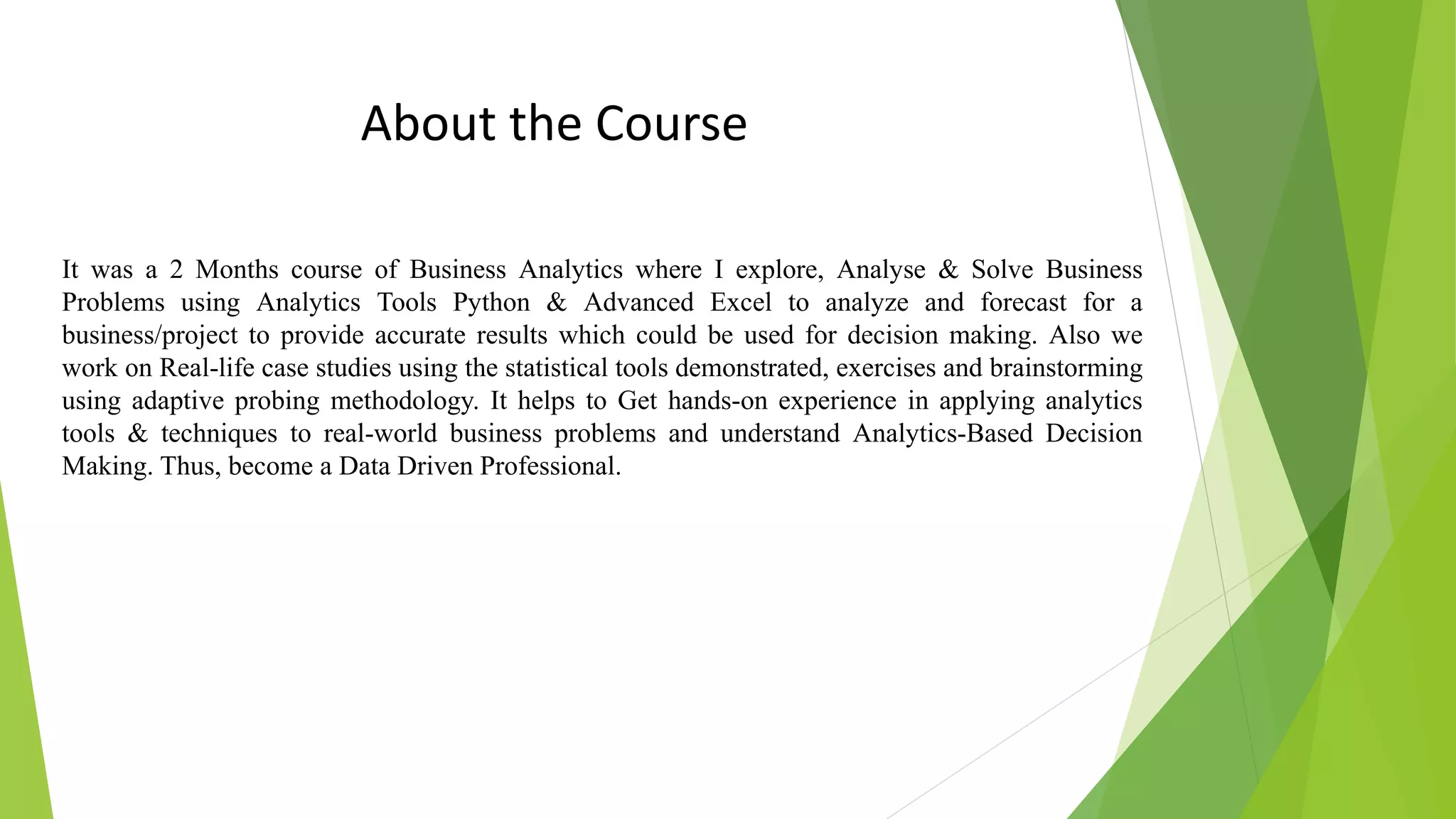 About the Course

It was a 2 Months course of Business Analytics where I explore, Analyse & Solve Business Problems using Analytics Tools Python & Advanced Excel to analyze and forecast for a business/project to provide accurate results which could be used for decision making. Also we work on Real-life case studies using the statistical tools demonstrated, exercises and brainstorming using adaptive probing methodology. It helps to Get hands-on experience in applying analytics tools & techniques to real-world business problems and understand Analytics-Based Decision Making. Thus, become a Data Driven Professional.